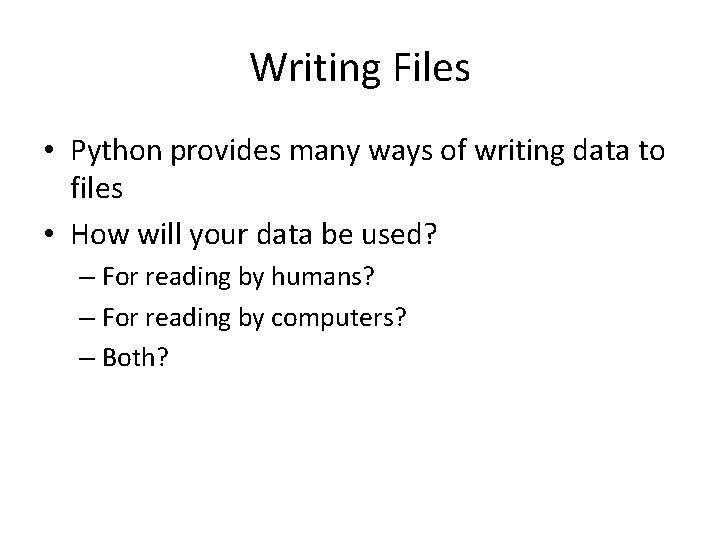 Writing Files

• Python provides many ways of writing data to files
• How will your data be used?
– For reading by humans?
– For reading by computers?
– Both?